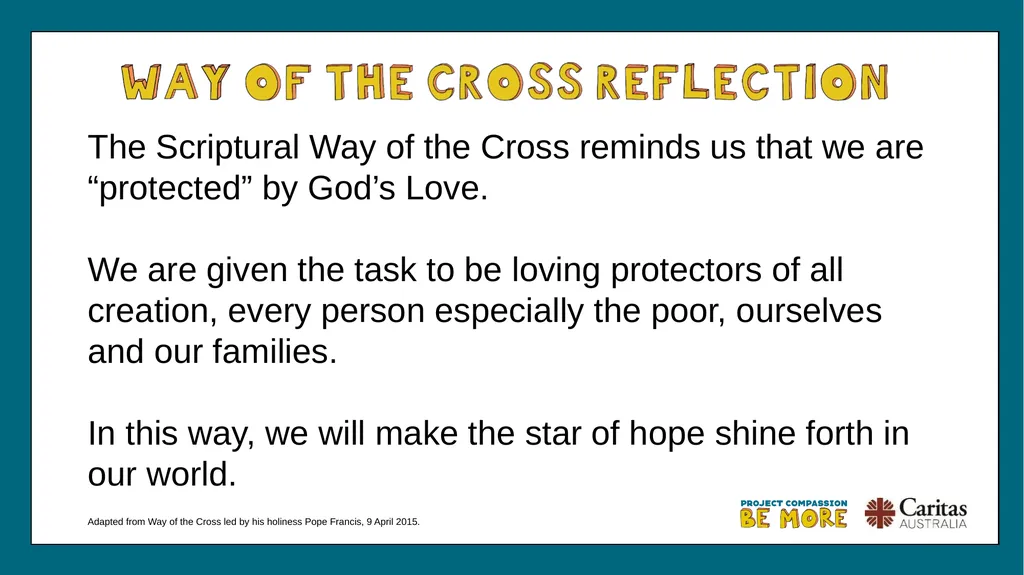 WAY OF THE CROSS REFLECTION

The Scriptural Way of the Cross reminds us that we are "protected" by God's Love.

We are given the task to be loving protectors of all creation, every person especially the poor, ourselves and our families.

In this way, we will make the star of hope shine forth in our world.

Adapted from Way of the Cross led by his holiness Pope Francis, 9 April 2015.

PROJECT COMPASSION
BE MORE

Caritas
AUSTRALIA